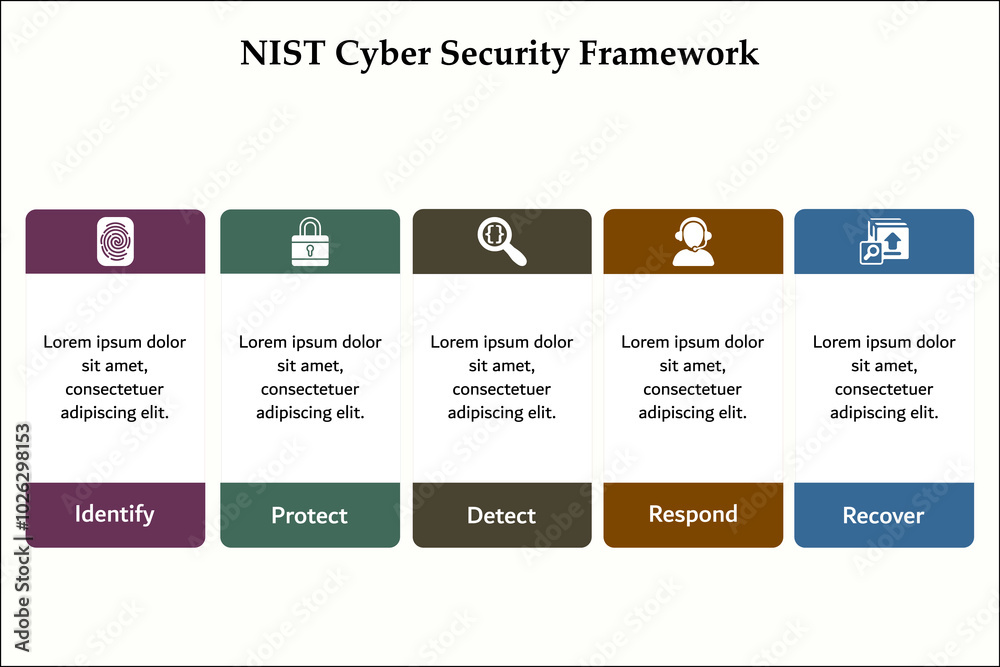 NIST Cyber Security Framework

Lorem ipsum dolor sit amet, consectetuer adipiscing elit.

Identify

Lorem ipsum dolor sit amet, consectetuer adipiscing elit.

Protect

Lorem ipsum dolor sit amet, consectetuer adipiscing elit.

Detect

Lorem ipsum dolor sit amet, consectetuer adipiscing elit.

Respond

Lorem ipsum dolor sit amet, consectetuer adipiscing elit.

Recover

Adobe Stock | #1026298153